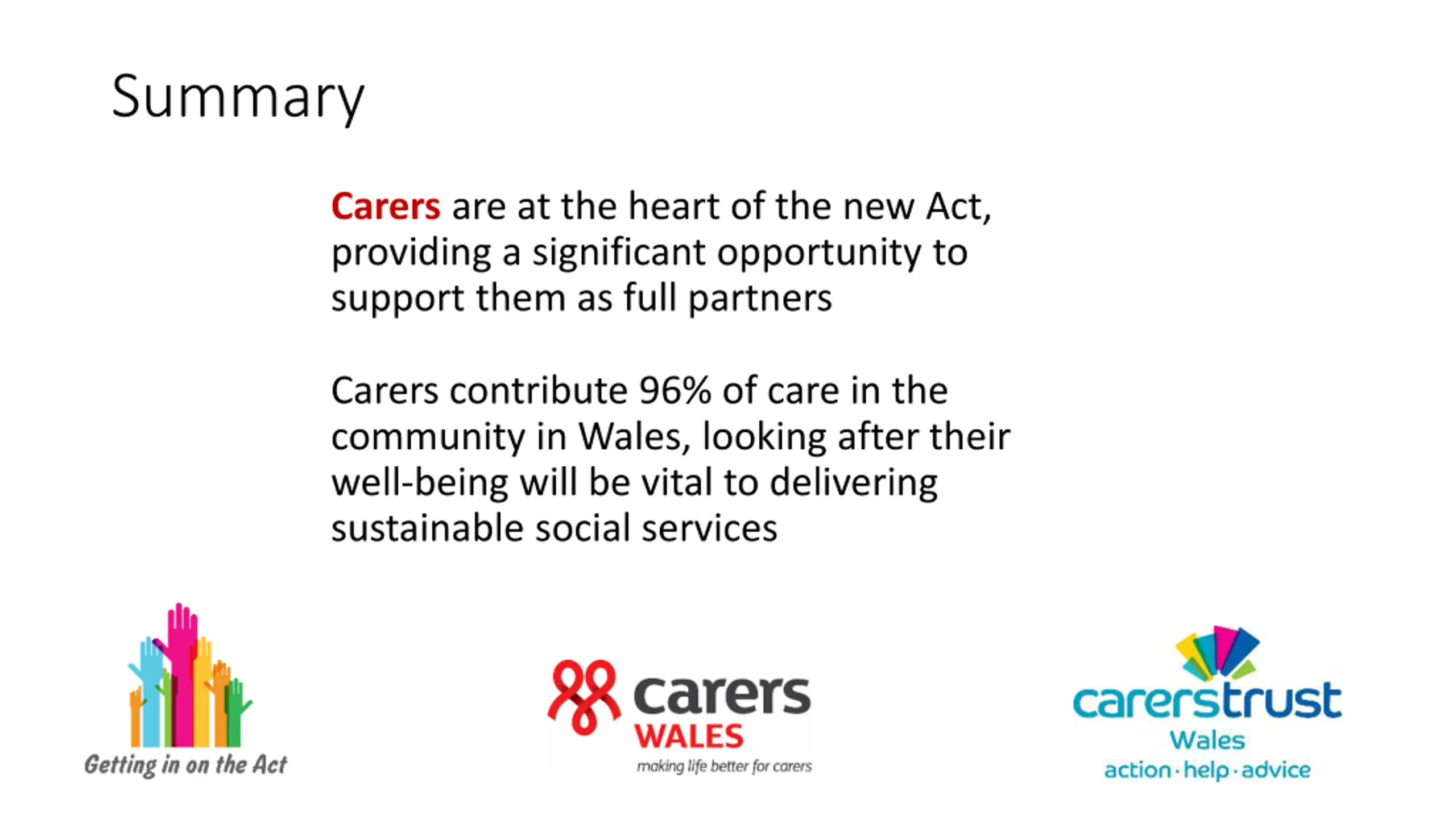 Summary

Carers are at the heart of the new Act, providing a significant opportunity to support them as full partners

Carers contribute 96% of care in the community in Wales, looking after their well-being will be vital to delivering sustainable social services

Getting in on the Act

carers WALES making life better for carers

carerstrust Wales action · help · advice